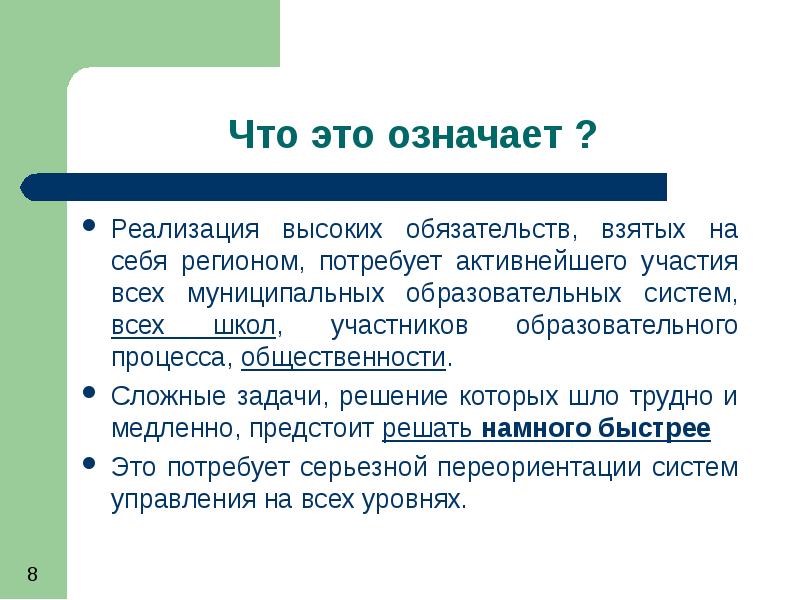 Что это означает ?

• Реализация высоких обязательств, взятых на себя регионом, потребует активнейшего участия всех муниципальных образовательных систем, всех школ, участников образовательного процесса, общественности.

• Сложные задачи, решение которых шло трудно и медленно, предстоит решать намного быстрее

• Это потребует серьезной переориентации систем управления на всех уровнях.

8